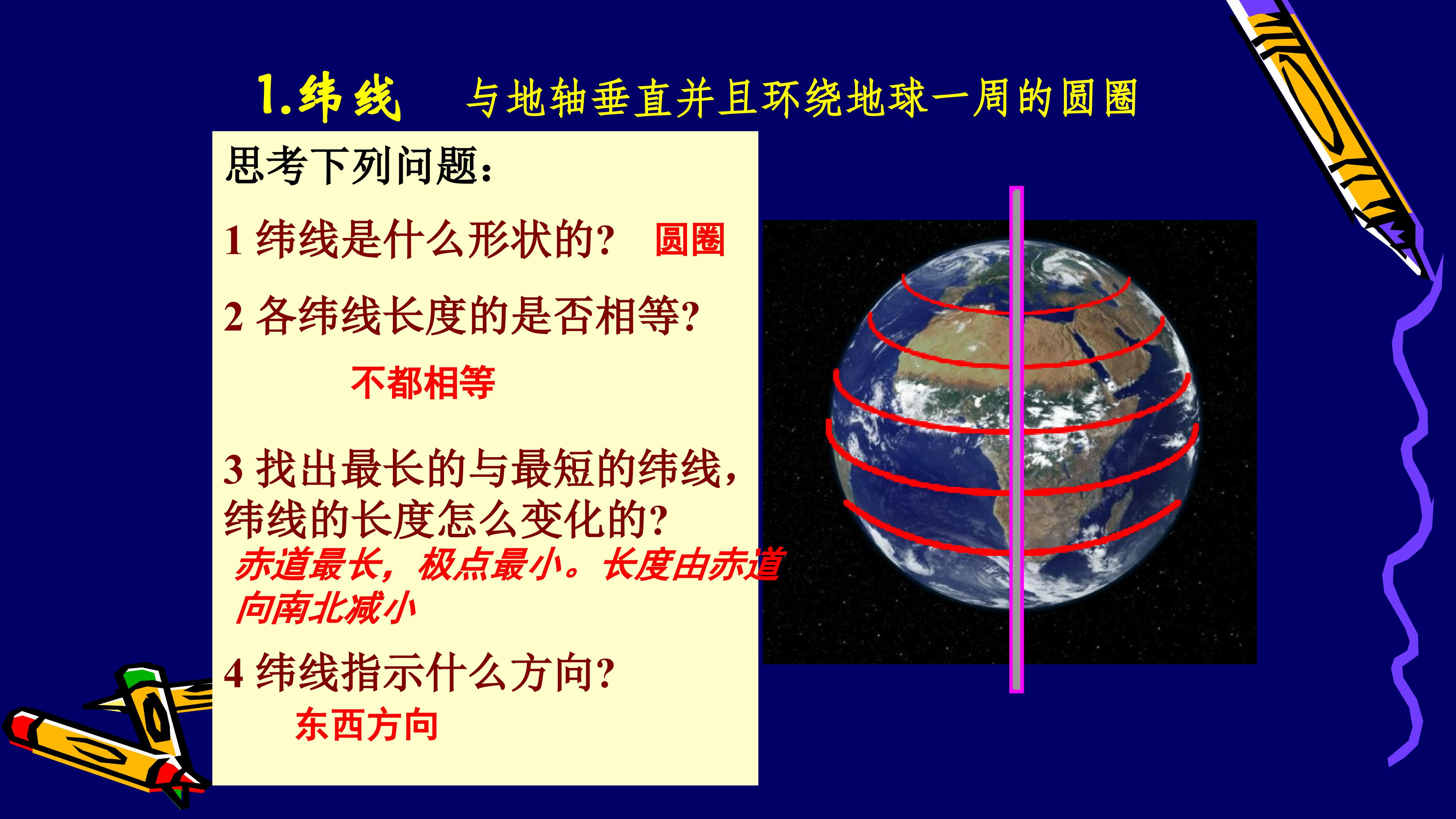 1.纬线　与地轴垂直并且环绕地球一周的圆圈

思考下列问题：

1 纬线是什么形状的？ 圆圈

2 各纬线长度的是否相等？

不都相等

3 找出最长的与最短的纬线，纬线的长度怎么变化的？
赤道最长，极点最小。长度由赤道向南北减小

4 纬线指示什么方向？
东西方向